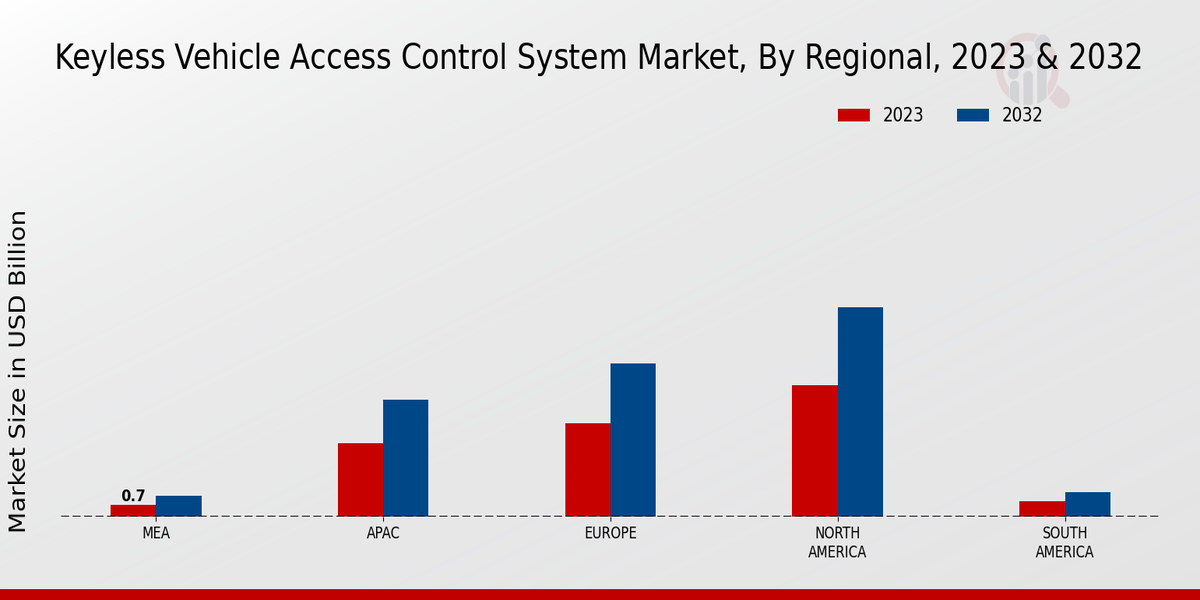 Keyless Vehicle Access Control System Market, By Regional, 2023 & 2032

2023
2032

Market Size in USD Billion

0.7

MEA
APAC
EUROPE
NORTH AMERICA
SOUTH AMERICA